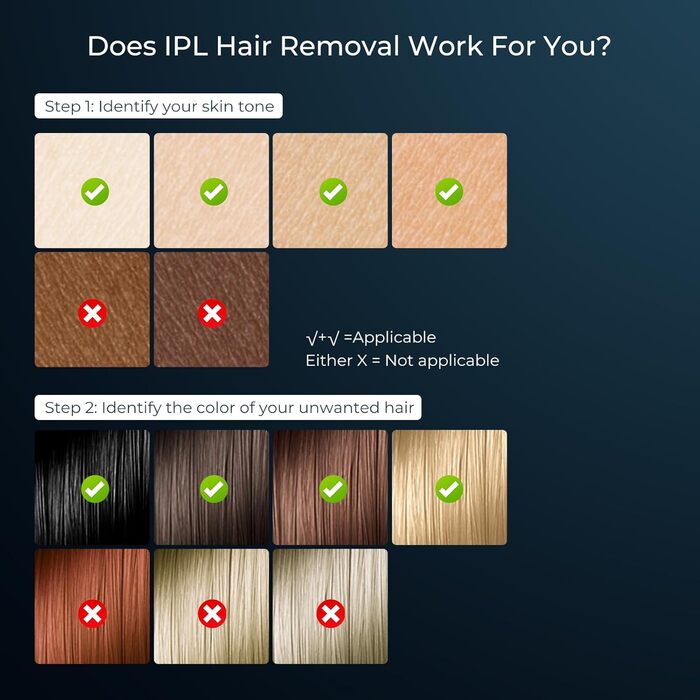 Does IPL Hair Removal Work For You?

Step 1: Identify your skin tone

√+√ =Applicable
Either X = Not applicable

Step 2: Identify the color of your unwanted hair